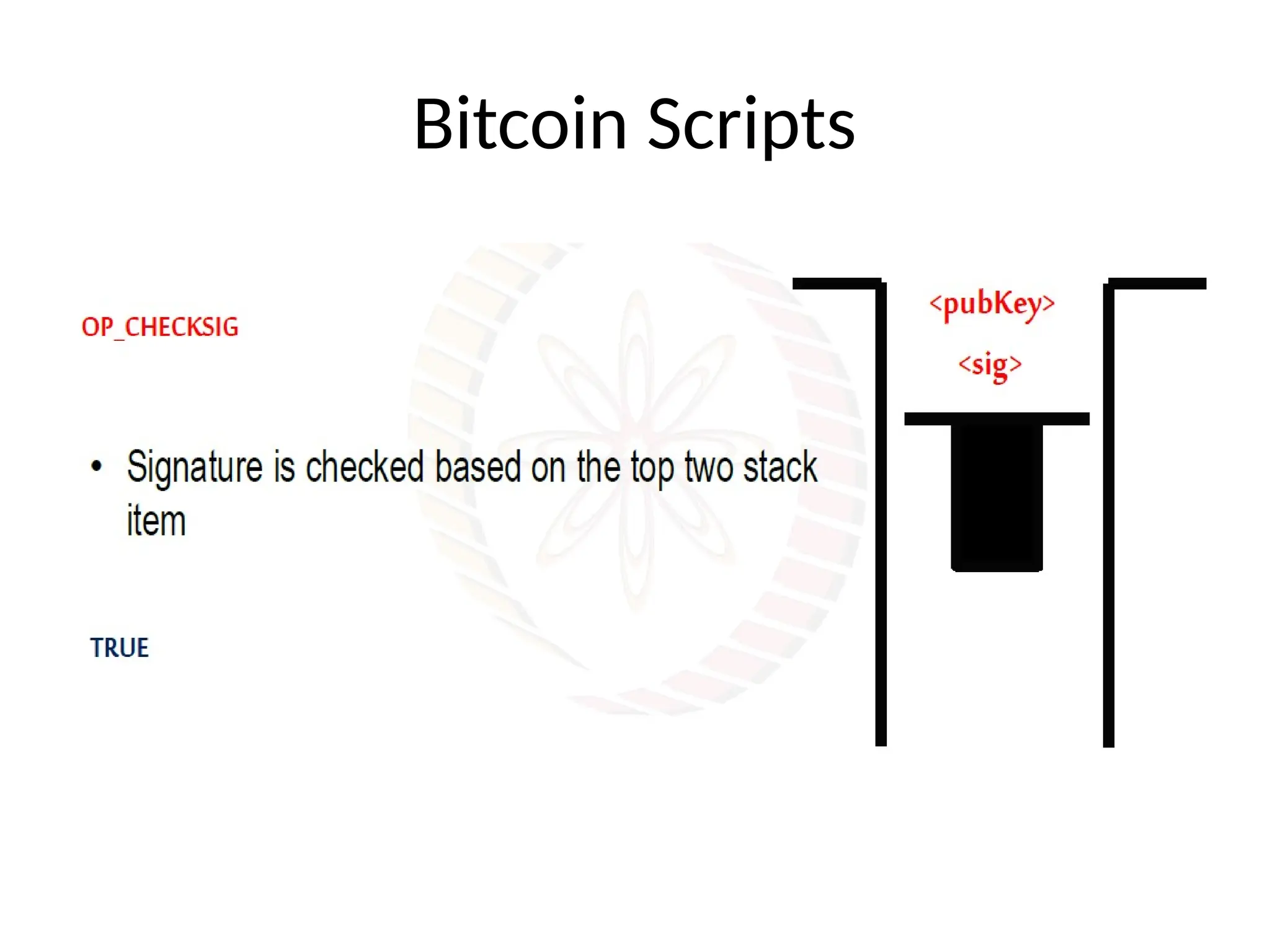 Bitcoin Scripts

OP_CHECKSIG

<pubKey>

<sig>

• Signature is checked based on the top two stack item

TRUE